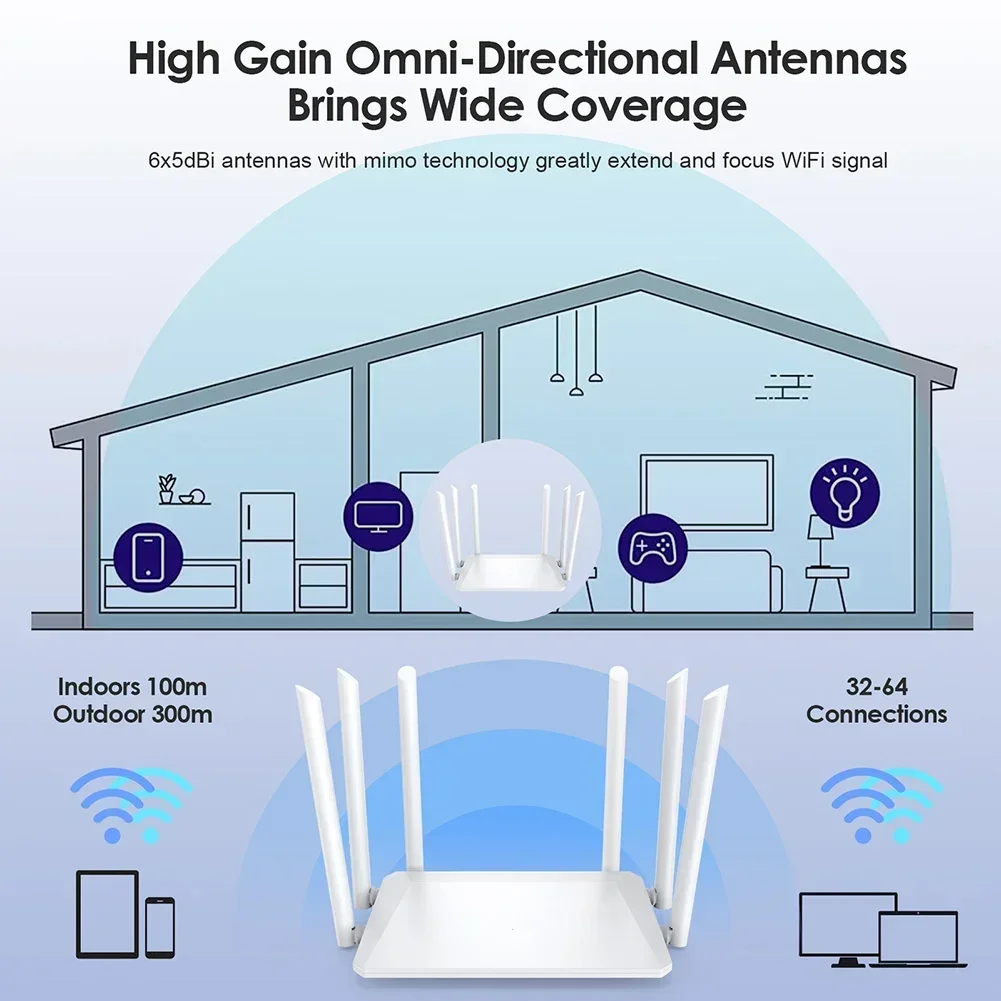 High Gain Omni-Directional Antennas Brings Wide Coverage

6x5dBi antennas with mimo technology greatly extend and focus WiFi signal

Indoors 100m
Outdoor 300m

32-64
Connections